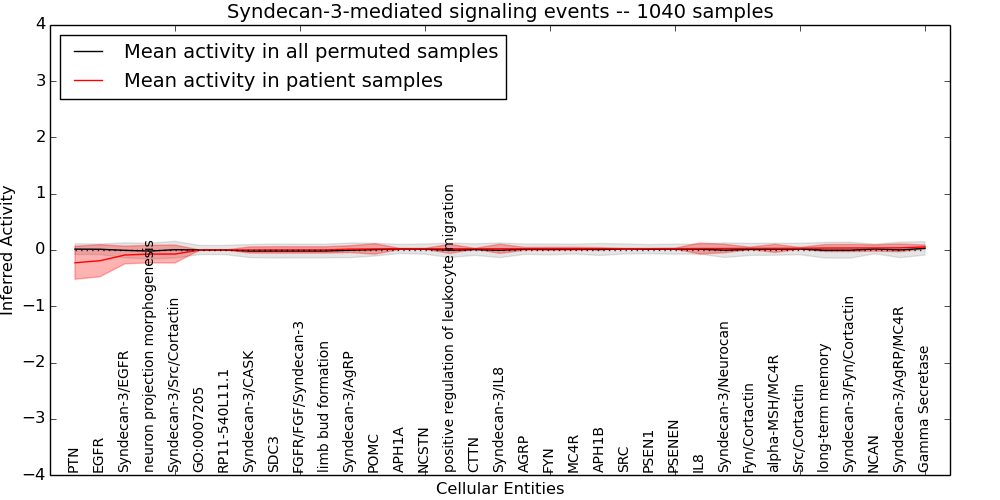 Syndecan-3-mediated signaling events -- 1040 samples

Mean activity in all permuted samples
Mean activity in patient samples

Inferred Activity

4
3
2
1
0
−1
−2
−3
−4

PTN
EGFR
Syndecan-3/EGFR
neuron projection morphogenesis
Syndecan-3/Src/Cortactin
GO:0007205
RP11-540L11.1
Syndecan-3/CASK
SDC3
FGFR/FGF/Syndecan-3
limb bud formation
Syndecan-3/AgRP
POMC
APH1A
NCSTN
positive regulation of leukocyte migration
CTTN
Syndecan-3/IL8
AGRP
FYN
MC4R
APH1B
SRC
PSEN1
PSENEN
IL8
Syndecan-3/Neurocan
Fyn/Cortactin
alpha-MSH/MC4R
Src/Cortactin
long-term memory
Syndecan-3/Fyn/Cortactin
NCAN
Syndecan-3/AgRP/MC4R
Gamma Secretase

Cellular Entities